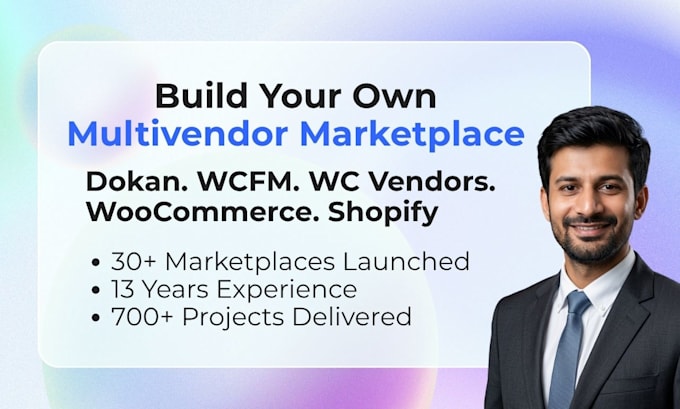 Build Your Own
Multivendor Marketplace

Dokan. WCFM. WC Vendors.
WooCommerce. Shopify

• 30+ Marketplaces Launched
• 13 Years Experience
• 700+ Projects Delivered